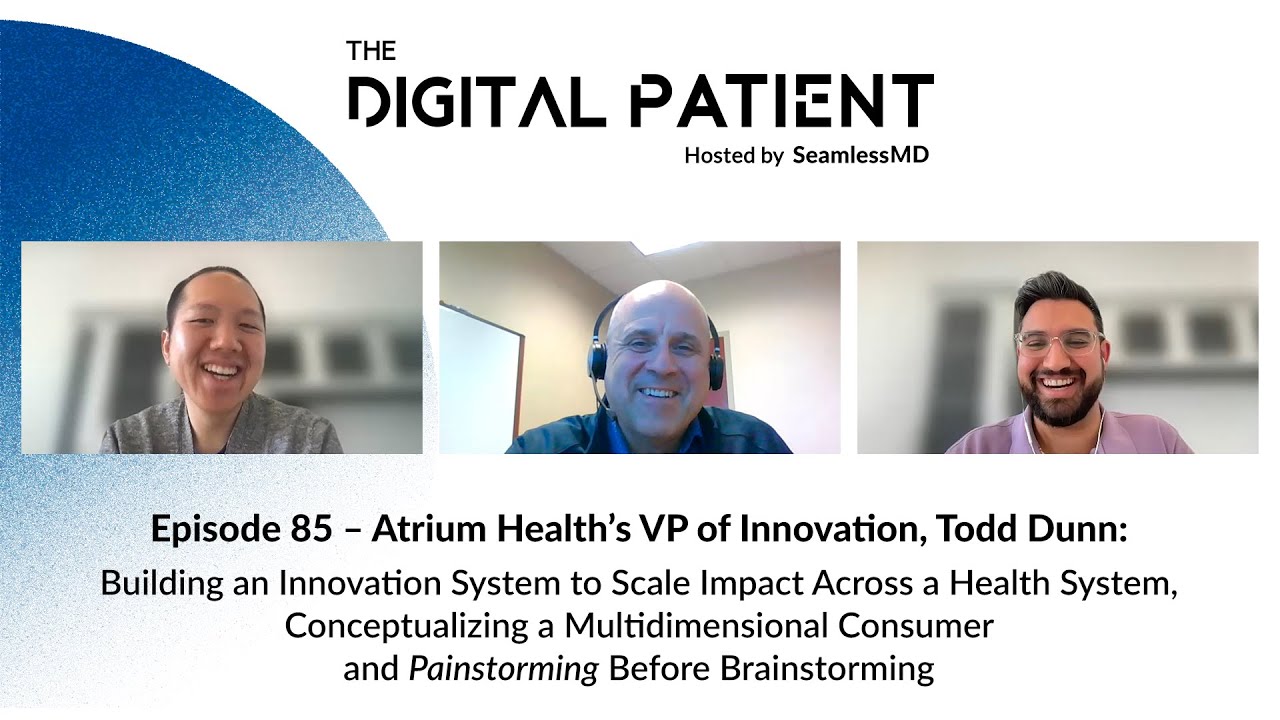 THE
DIGITAL PATIENT
Hosted by SeamlessMD

Episode 85 – Atrium Health's VP of Innovation, Todd Dunn:
Building an Innovation System to Scale Impact Across a Health System, Conceptualizing a Multidimensional Consumer and Painstorming Before Brainstorming